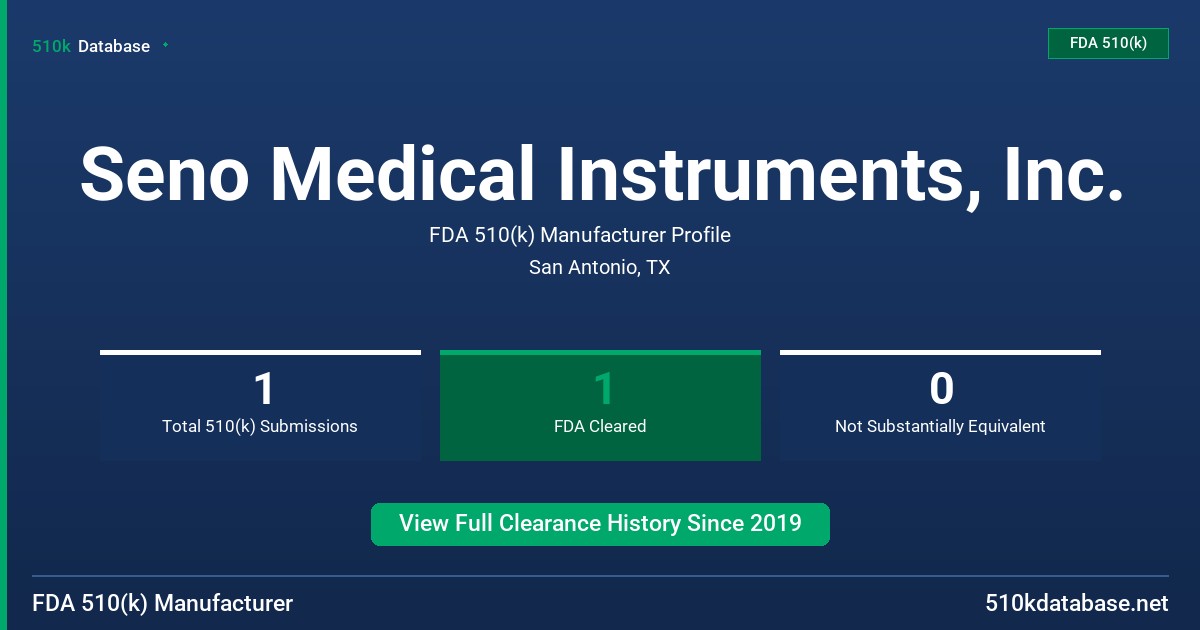 510k Database

FDA 510(k)

Seno Medical Instruments, Inc.

FDA 510(k) Manufacturer Profile

San Antonio, TX

1
Total 510(k) Submissions

1
FDA Cleared

0
Not Substantially Equivalent

View Full Clearance History Since 2019

FDA 510(k) Manufacturer

510kdatabase.net